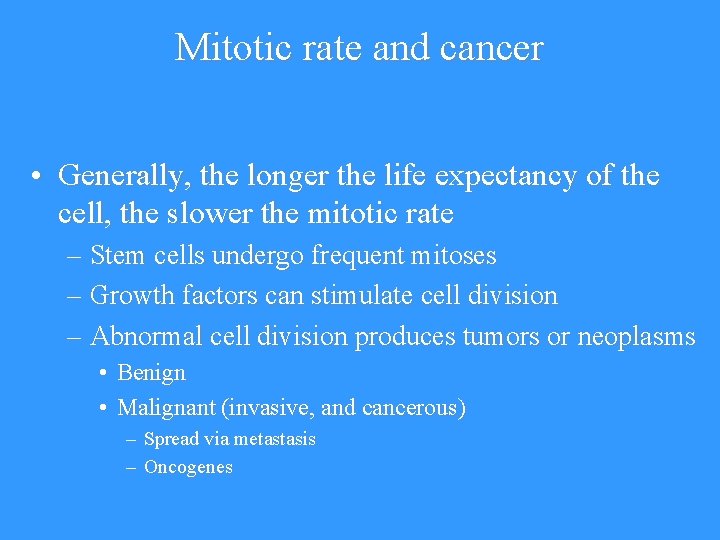 Mitotic rate and cancer

• Generally, the longer the life expectancy of the cell, the slower the mitotic rate
– Stem cells undergo frequent mitoses
– Growth factors can stimulate cell division
– Abnormal cell division produces tumors or neoplasms
• Benign
• Malignant (invasive, and cancerous)
– Spread via metastasis
– Oncogenes